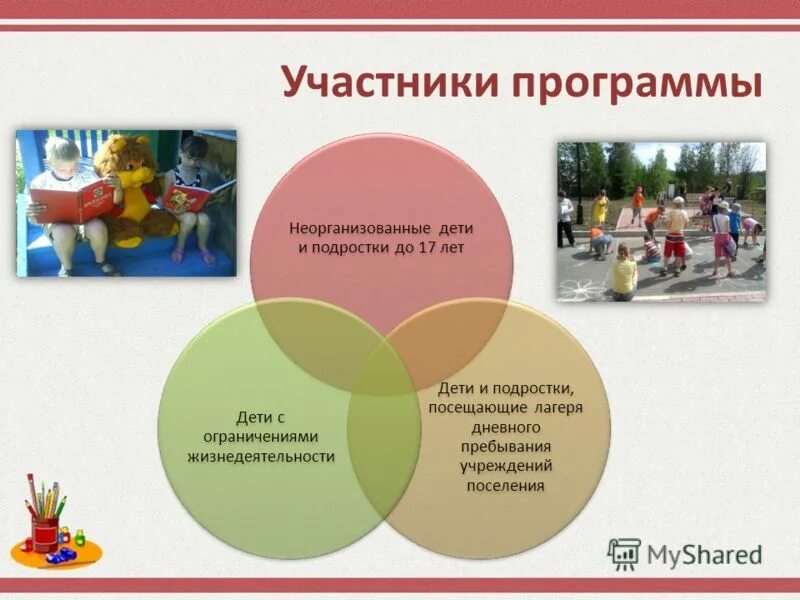 Участники программы

Неорганизованные дети и подростки до 17 лет

Дети с ограничениями жизнедеятельности

Дети и подростки, посещающие лагеря дневного пребывания учреждений поселения

MyShared